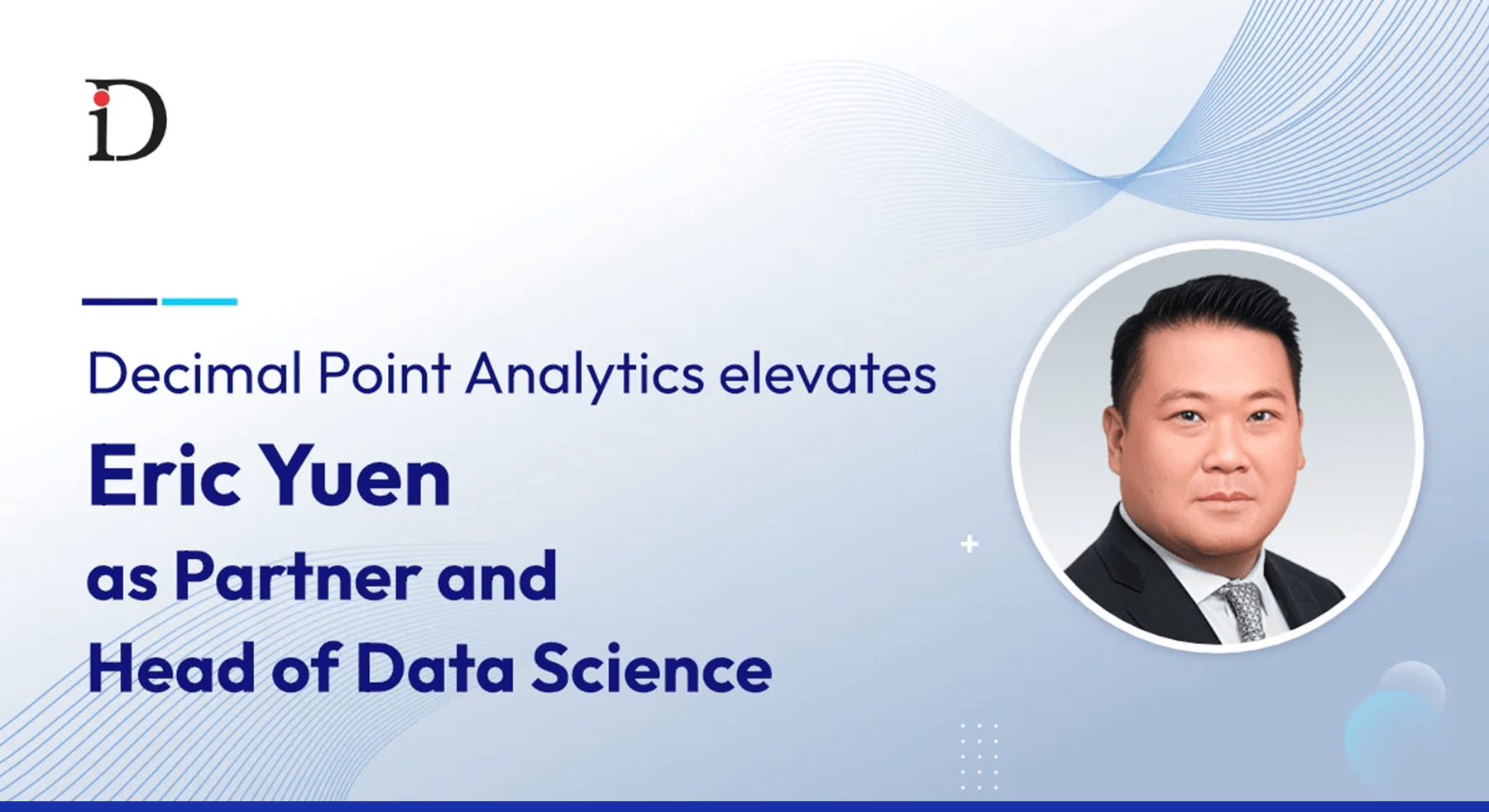 iD

Decimal Point Analytics elevates

Eric Yuen

as Partner and Head of Data Science